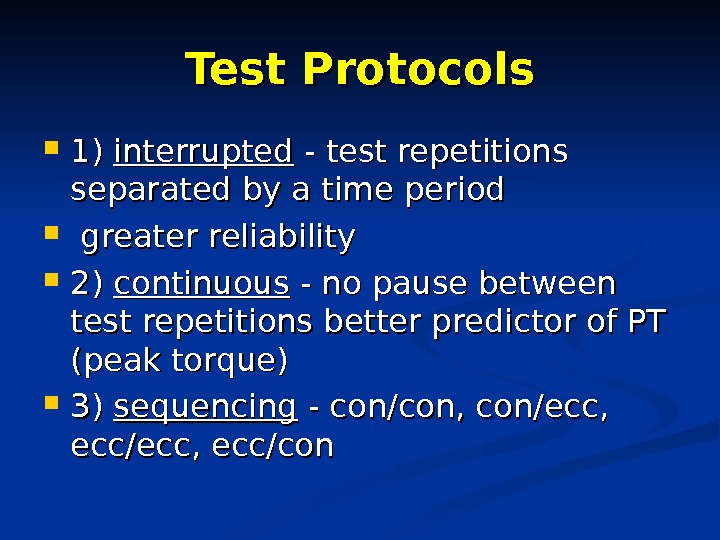 Test Protocols

1) interrupted - test repetitions separated by a time period

greater reliability

2) continuous - no pause between test repetitions better predictor of PT (peak torque)

3) sequencing - con/con, con/ecc, ecc/ecc, ecc/con